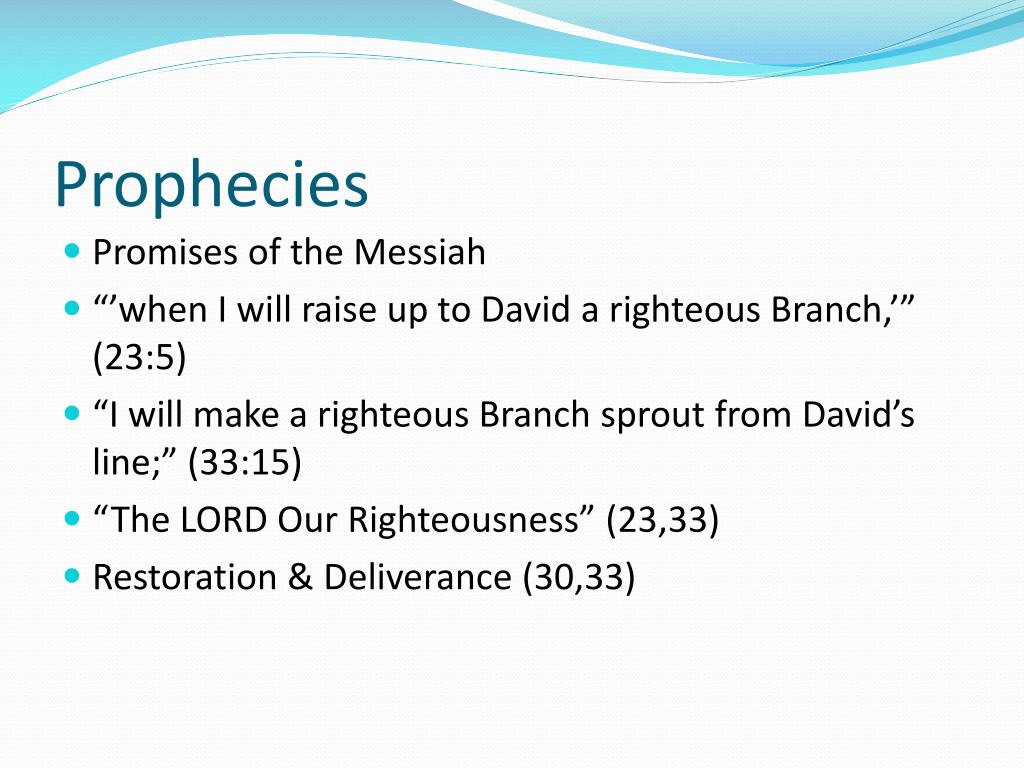 Prophecies

- Promises of the Messiah
- “’when I will raise up to David a righteous Branch,’” (23:5)
- “I will make a righteous Branch sprout from David’s line;” (33:15)
- “The LORD Our Righteousness” (23,33)
- Restoration & Deliverance (30,33)